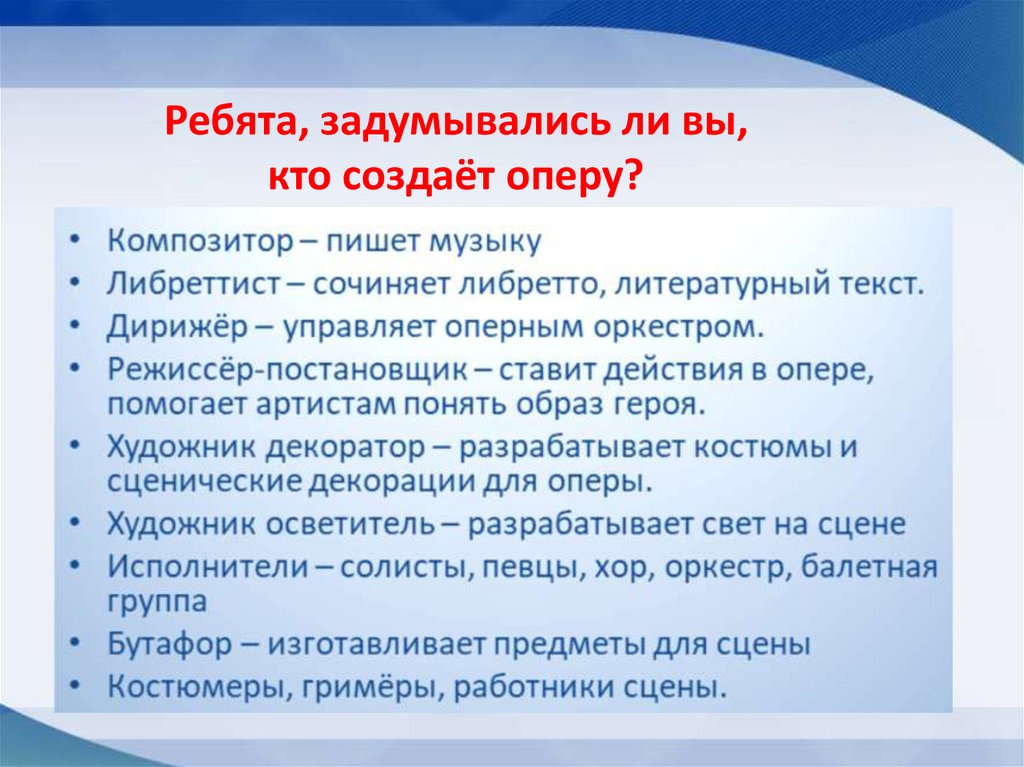 Ребята, задумывались ли вы, кто создаёт оперу?

• Композитор – пишет музыку
• Либреттист – сочиняет либретто, литературный текст.
• Дирижёр – управляет оперным оркестром.
• Режиссёр-постановщик – ставит действия в опере, помогает артистам понять образ героя.
• Художник декоратор – разрабатывает костюмы и сценические декорации для оперы.
• Художник осветитель – разрабатывает свет на сцене
• Исполнители – солисты, певцы, хор, оркестр, балетная группа
• Бутафор – изготавливает предметы для сцены
• Костюмеры, гримёры, работники сцены.